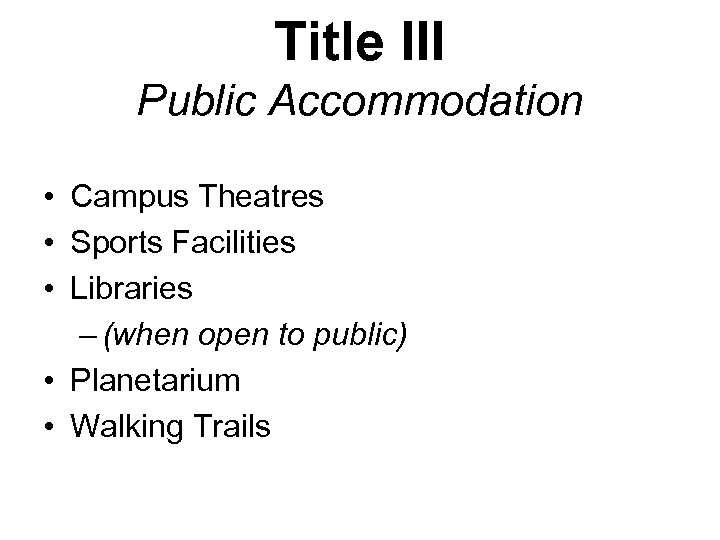 Title III
Public Accommodation

• Campus Theatres
• Sports Facilities
• Libraries
  – (when open to public)
• Planetarium
• Walking Trails